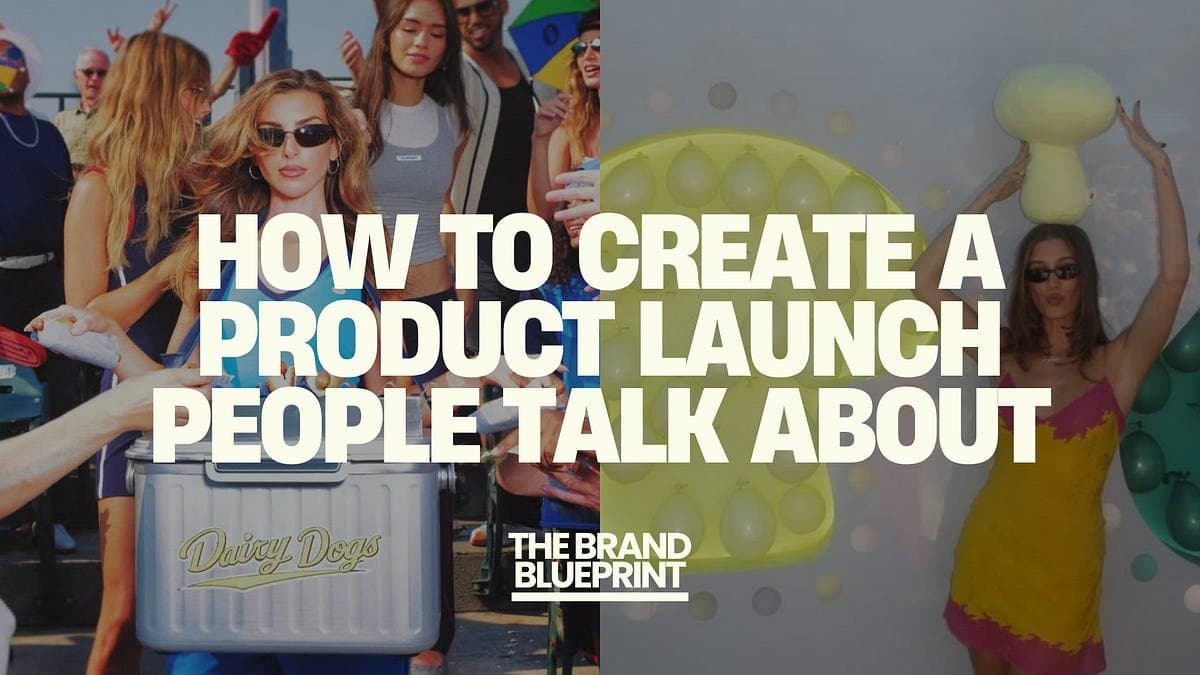 HOW TO CREATE A PRODUCT LAUNCH PEOPLE TALK ABOUT

Dairy Dogs

THE BRAND BLUEPRINT